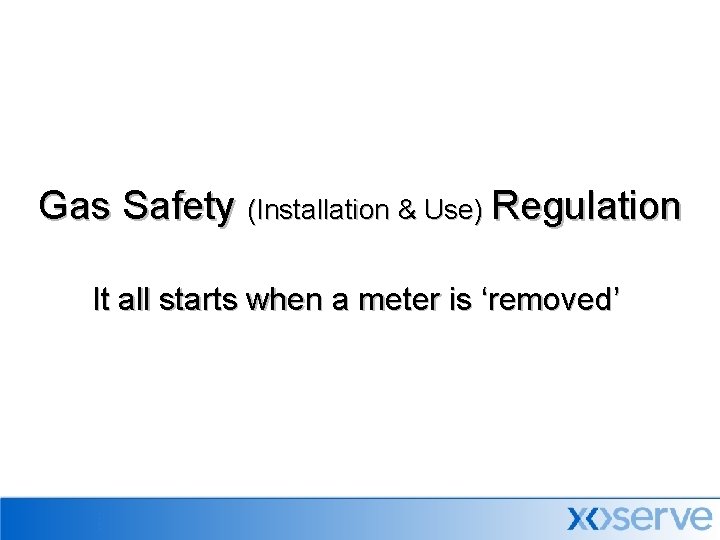 Gas Safety (Installation & Use) Regulation

It all starts when a meter is ‘removed’

xoserve